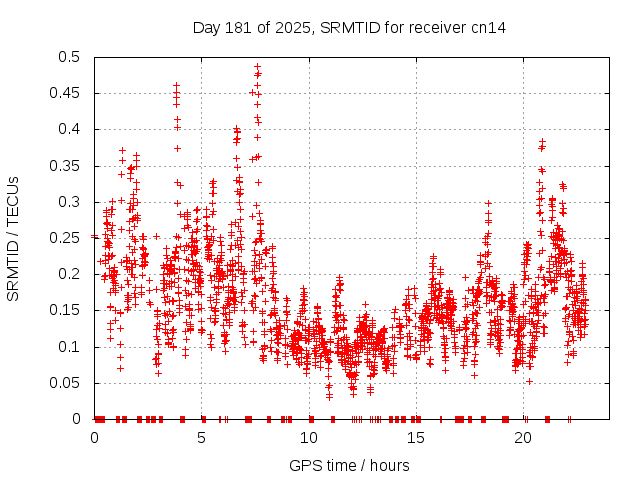 Day 181 of 2025, SRMTID for receiver cn14

SRMTID / TECUs

0.5
0.45
0.4
0.35
0.3
0.25
0.2
0.15
0.1
0.05
0

0
5
10
15
20

GPS time / hours